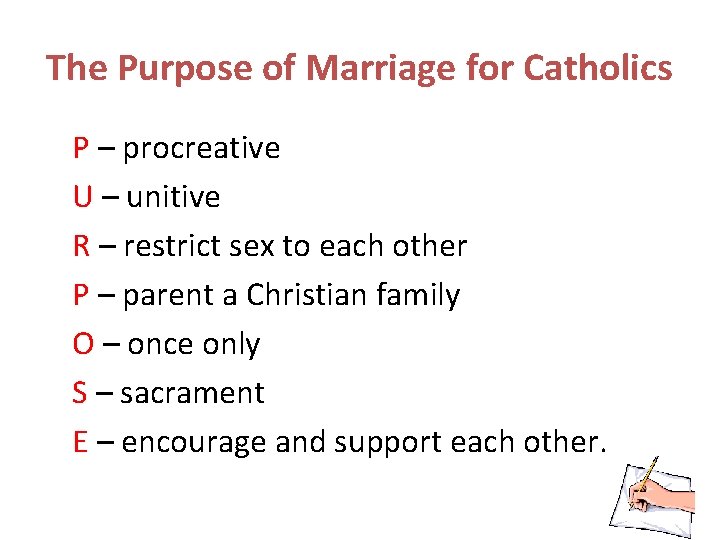 The Purpose of Marriage for Catholics

P – procreative

U – unitive

R – restrict sex to each other

P – parent a Christian family

O – once only

S – sacrament

E – encourage and support each other.